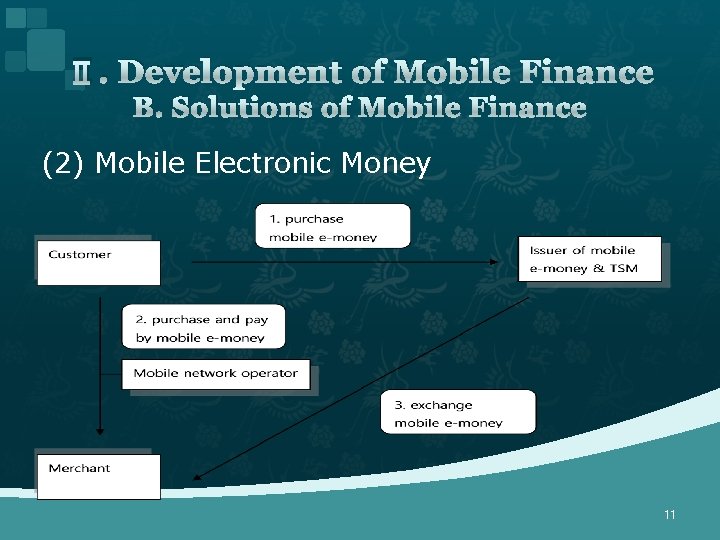 Ⅱ. Development of Mobile Finance
B. Solutions of Mobile Finance

(2) Mobile Electronic Money

1. purchase mobile e-money

Customer

Issuer of mobile e-money & TSM

2. purchase and pay by mobile e-money

Mobile network operator

3. exchange mobile e-money

Merchant

11